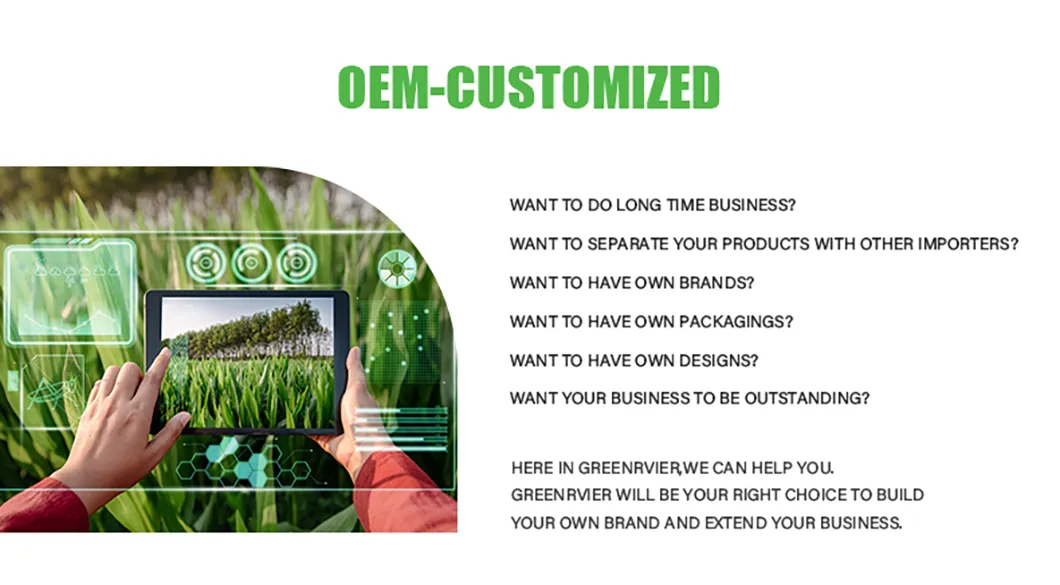 OEM-CUSTOMIZED

WANT TO DO LONG TIME BUSINESS?

WANT TO SEPARATE YOUR PRODUCTS WITH OTHER IMPORTERS?

WANT TO HAVE OWN BRANDS?

WANT TO HAVE OWN PACKAGINGS?

WANT TO HAVE OWN DESIGNS?

WANT YOUR BUSINESS TO BE OUTSTANDING?

HERE IN GREENRVIER,WE CAN HELP YOU.
GREENRVIER WILL BE YOUR RIGHT CHOICE TO BUILD YOUR OWN BRAND AND EXTEND YOUR BUSINESS.